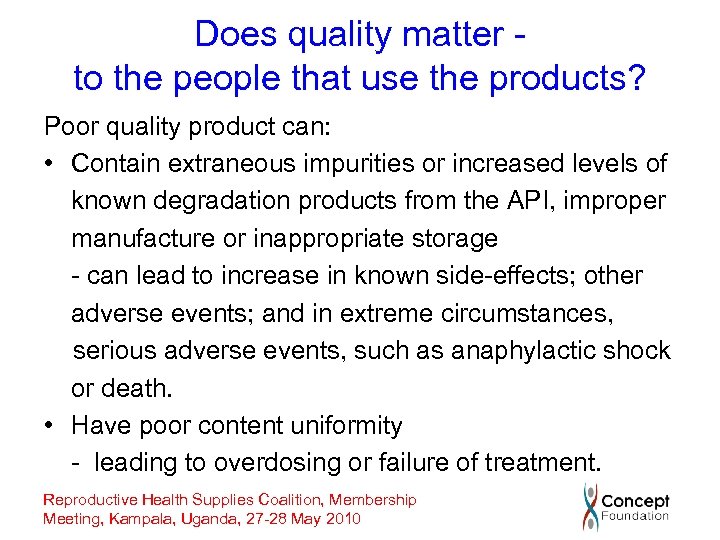 Does quality matter - to the people that use the products?

Poor quality product can:

• Contain extraneous impurities or increased levels of known degradation products from the API, improper manufacture or inappropriate storage
- can lead to increase in known side-effects; other adverse events; and in extreme circumstances, serious adverse events, such as anaphylactic shock or death.

• Have poor content uniformity
- leading to overdosing or failure of treatment.

Reproductive Health Supplies Coalition, Membership Meeting, Kampala, Uganda, 27-28 May 2010

Concept Foundation